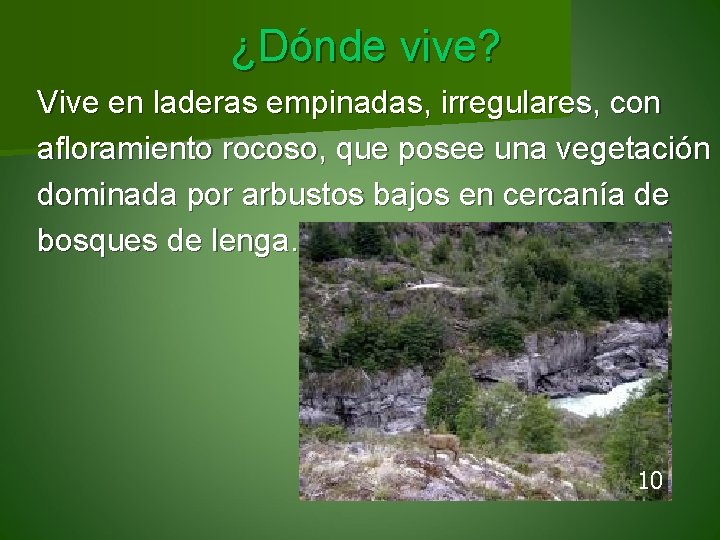 ¿Dónde vive?

Vive en laderas empinadas, irregulares, con afloramiento rocoso, que posee una vegetación dominada por arbustos bajos en cercanía de bosques de lenga.

10